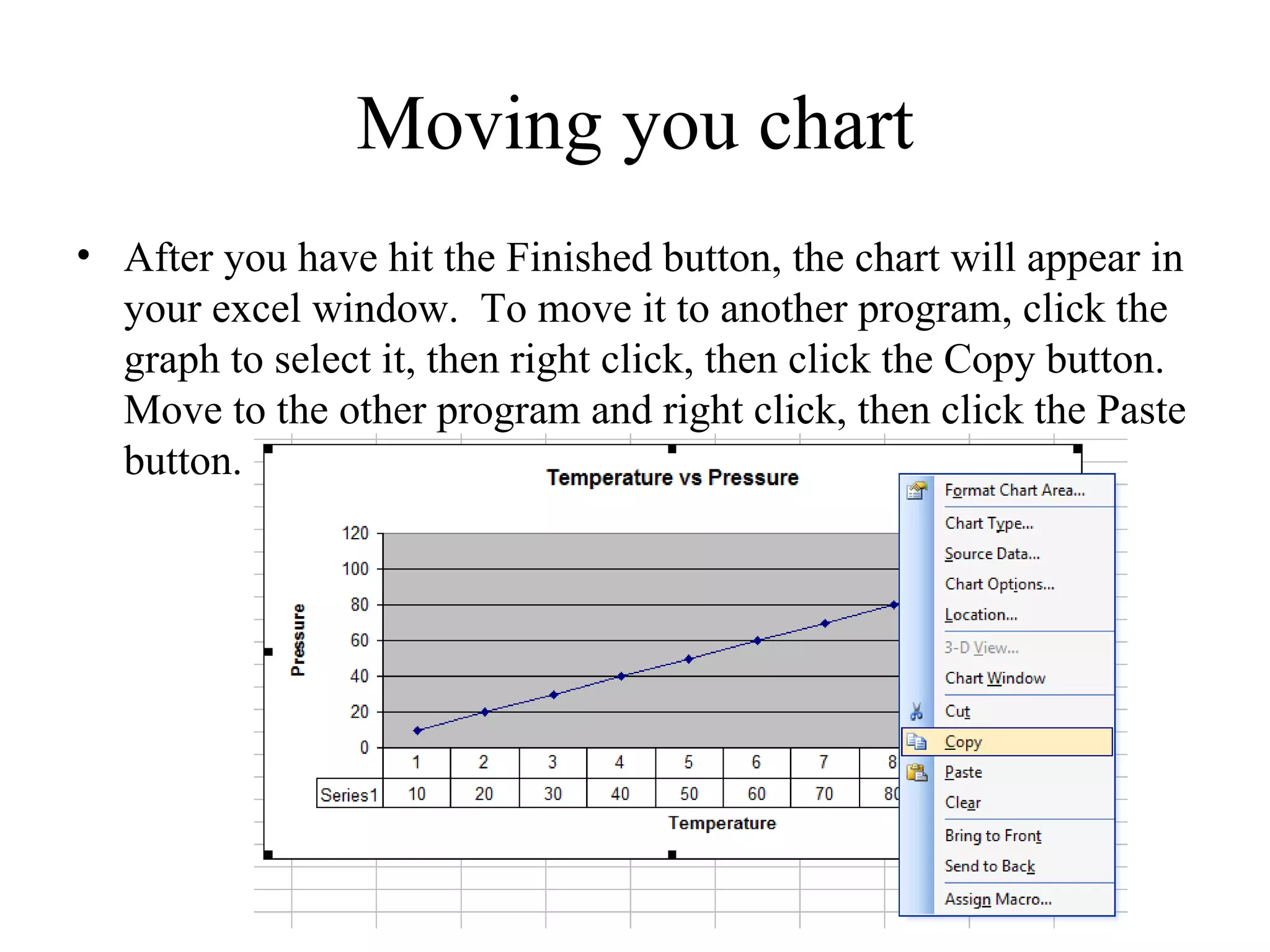 Moving you chart

• After you have hit the Finished button, the chart will appear in your excel window. To move it to another program, click the graph to select it, then right click, then click the Copy button. Move to the other program and right click, then click the Paste button.

Temperature vs Pressure

Pressure

120
100
80
60
40
20
0

| | 1 | 2 | 3 | 4 | 5 | 6 | 7 | 8 |
|---|---|---|---|---|---|---|---|---|
| Series1 | 10 | 20 | 30 | 40 | 50 | 60 | 70 | 80 |

Temperature

Format Chart Area...
Chart Type...
Source Data...
Chart Options...
Location...
3-D View...
Chart Window
Cut
Copy
Paste
Clear
Bring to Front
Send to Back
Assign Macro...